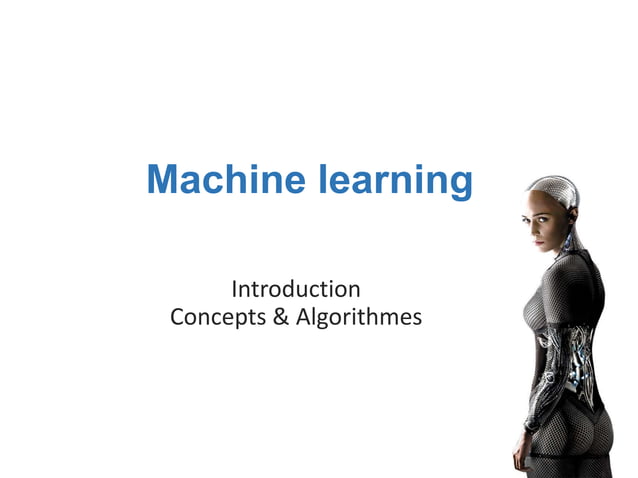 Machine learning

Introduction
Concepts & Algorithmes